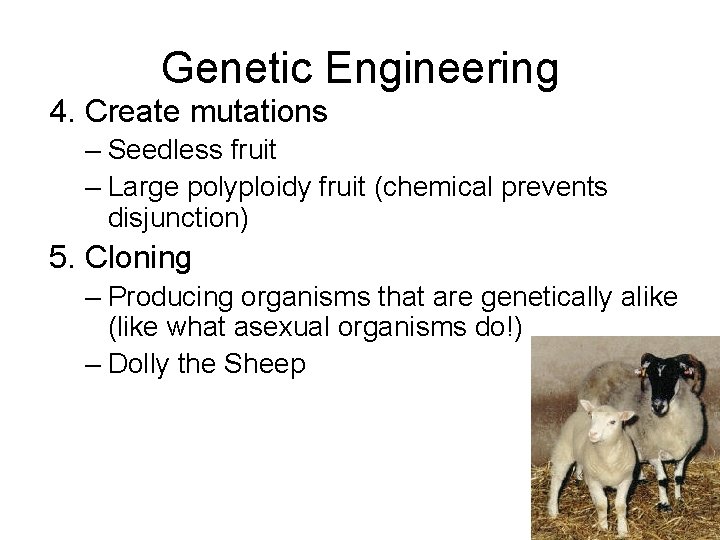 Genetic Engineering

4. Create mutations

– Seedless fruit

– Large polyploidy fruit (chemical prevents disjunction)

5. Cloning

– Producing organisms that are genetically alike (like what asexual organisms do!)

– Dolly the Sheep